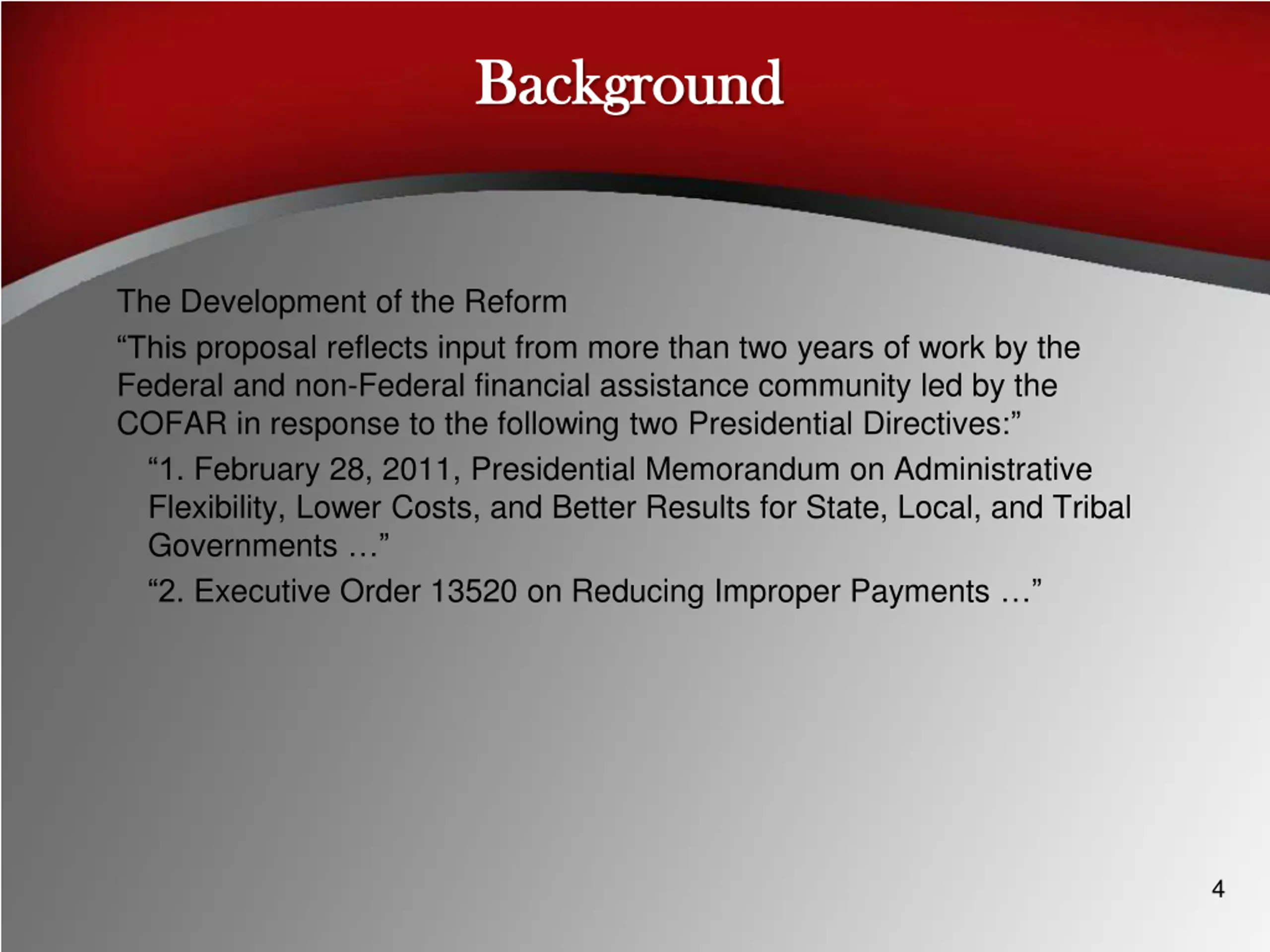 Background

The Development of the Reform

“This proposal reflects input from more than two years of work by the Federal and non-Federal financial assistance community led by the COFAR in response to the following two Presidential Directives:”

“1. February 28, 2011, Presidential Memorandum on Administrative Flexibility, Lower Costs, and Better Results for State, Local, and Tribal Governments …”

“2. Executive Order 13520 on Reducing Improper Payments …”

4